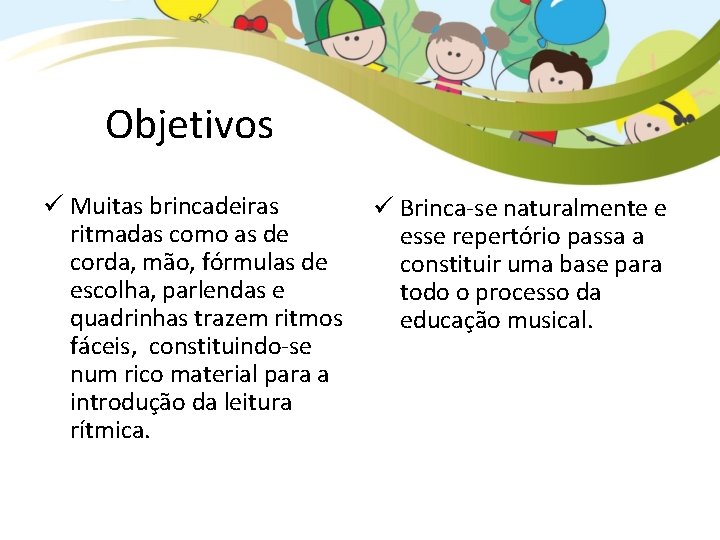 Objetivos

✓ Muitas brincadeiras ritmadas como as de corda, mão, fórmulas de escolha, parlendas e quadrinhas trazem ritmos fáceis,  constituindo-se num rico material para a introdução da leitura rítmica.

✓ Brinca-se naturalmente e esse repertório passa a constituir uma base para todo o processo da educação musical.